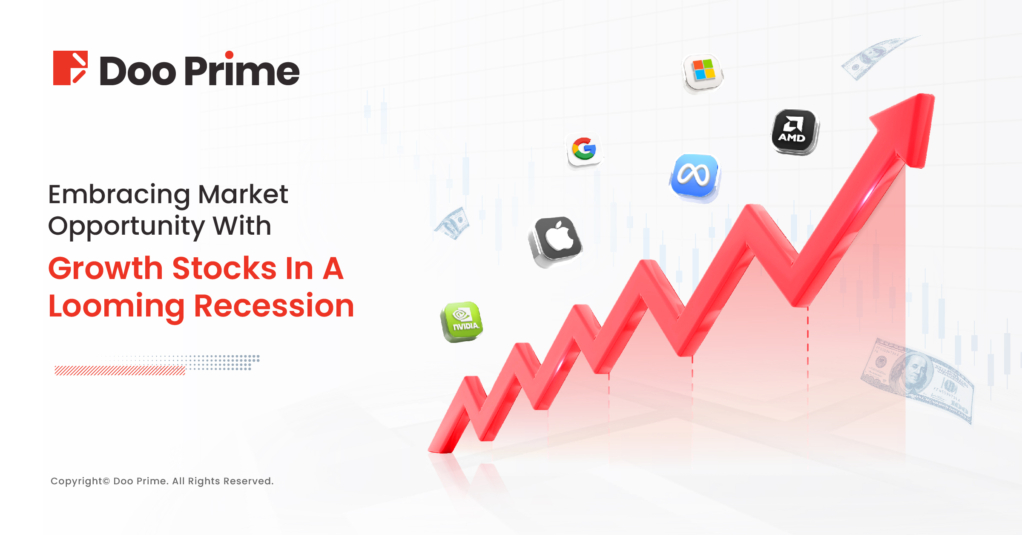 Doo Prime

Embracing Market Opportunity With
Growth Stocks In A Looming Recession

AMD

NVIDIA

Copyright© Doo Prime. All Rights Reserved.